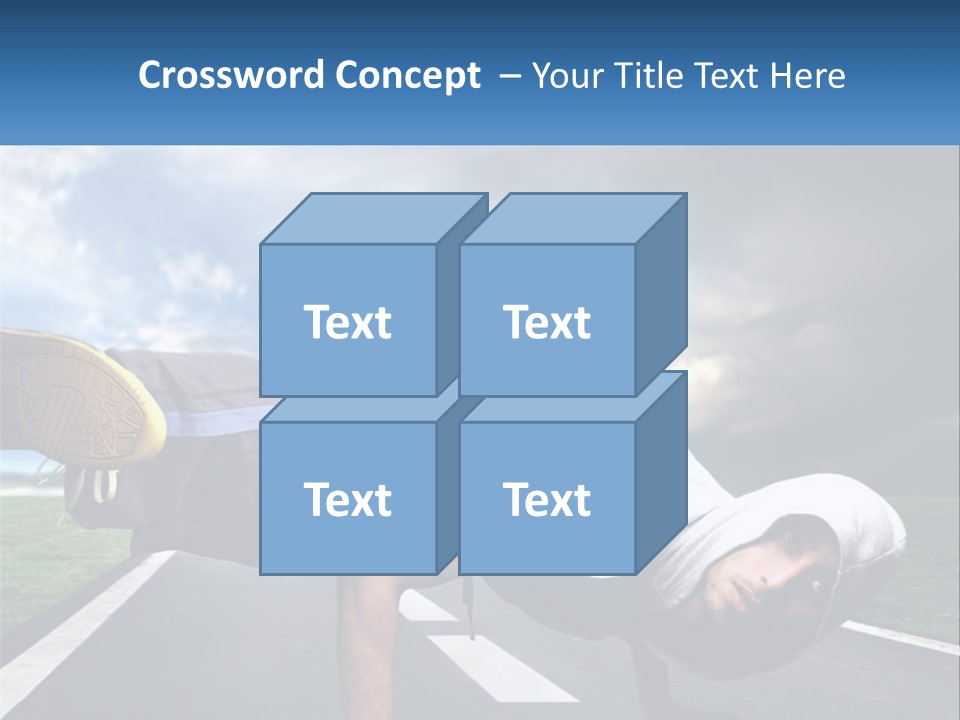 Crossword Concept – Your Title Text Here

Text

Text

Text

Text